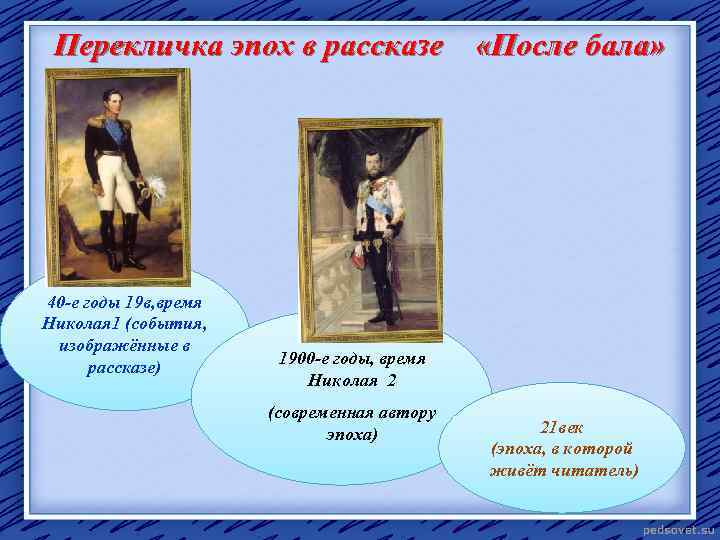 Перекличка эпох в рассказе «После бала»

40-е годы 19в,время Николая1 (события, изображённые в рассказе)

1900-е годы, время Николая 2

(современная автору эпоха)

21век
(эпоха, в которой живёт читатель)

pedsovet.su